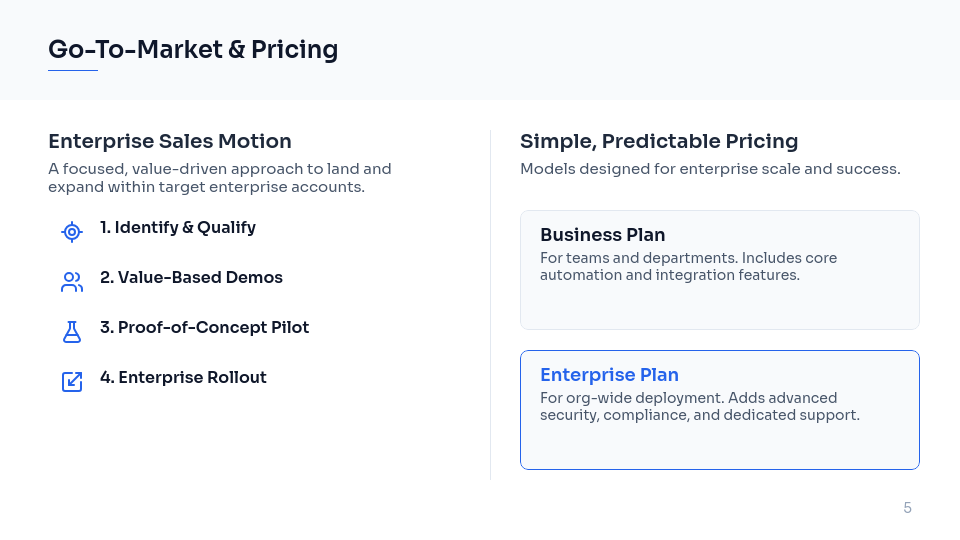 Go-To-Market & Pricing

Enterprise Sales Motion
A focused, value-driven approach to land and expand within target enterprise accounts.

1. Identify & Qualify

2. Value-Based Demos

3. Proof-of-Concept Pilot

4. Enterprise Rollout

Simple, Predictable Pricing
Models designed for enterprise scale and success.

Business Plan
For teams and departments. Includes core automation and integration features.

Enterprise Plan
For org-wide deployment. Adds advanced security, compliance, and dedicated support.

5